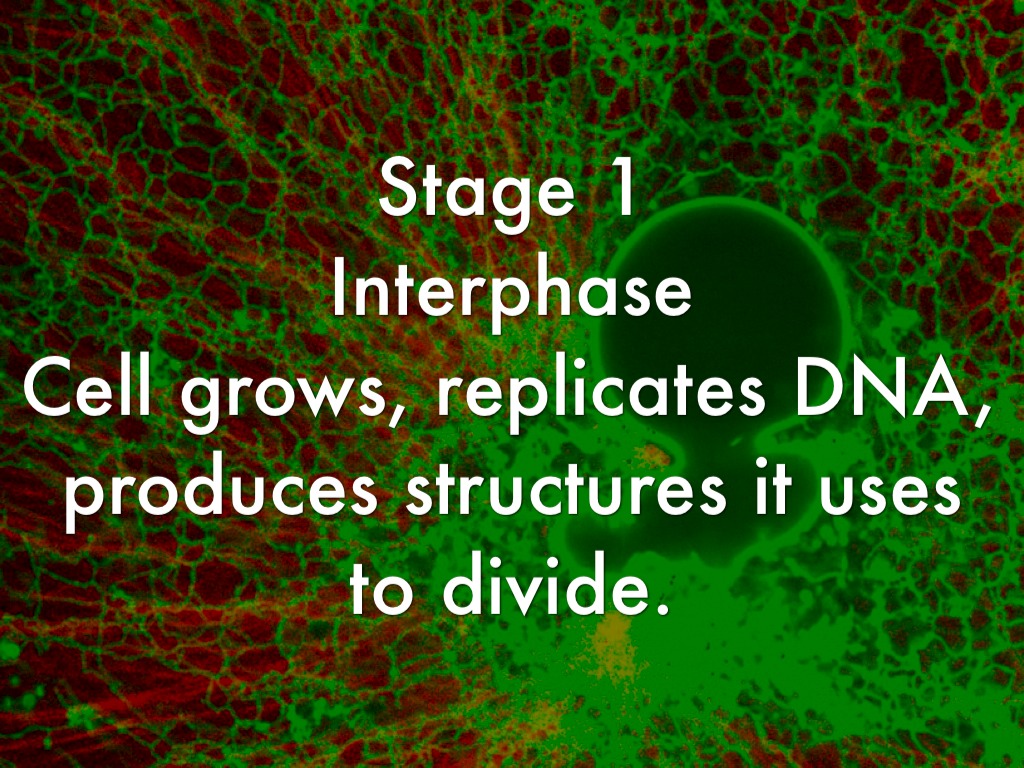 Stage 1
Interphase
Cell grows, replicates DNA, produces structures it uses to divide.